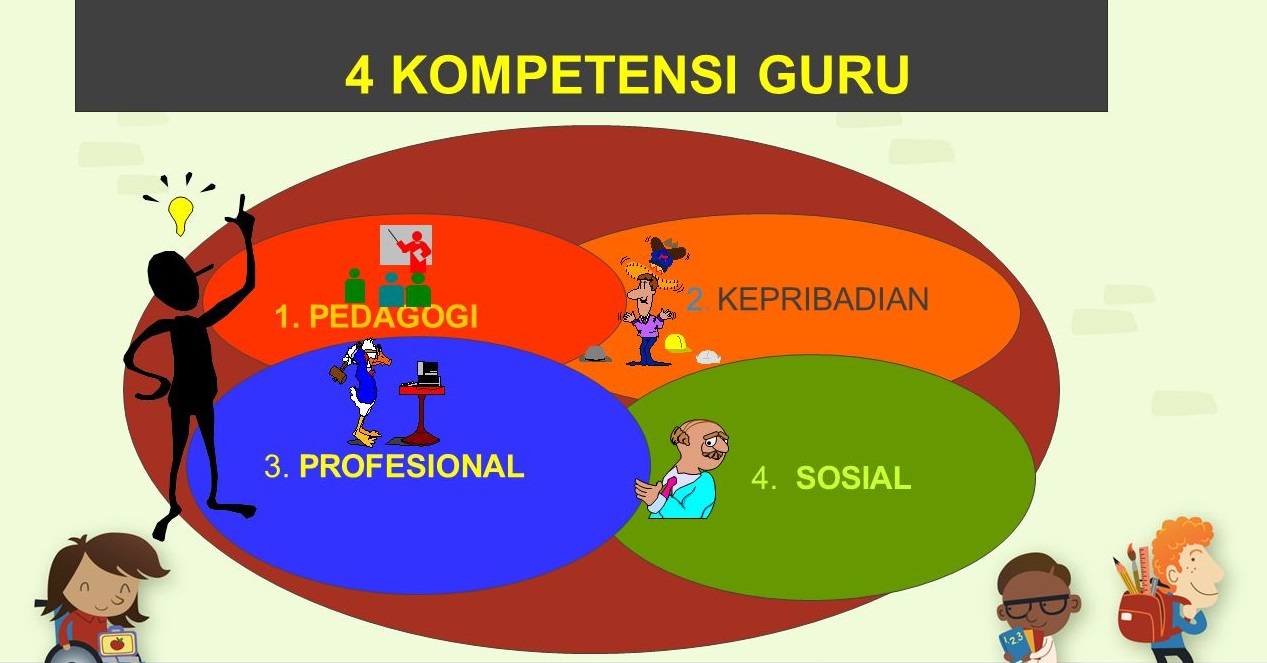 4 KOMPETENSI GURU

1. PEDAGOGI

2. KEPRIBADIAN

3. PROFESIONAL

4. SOSIAL

123